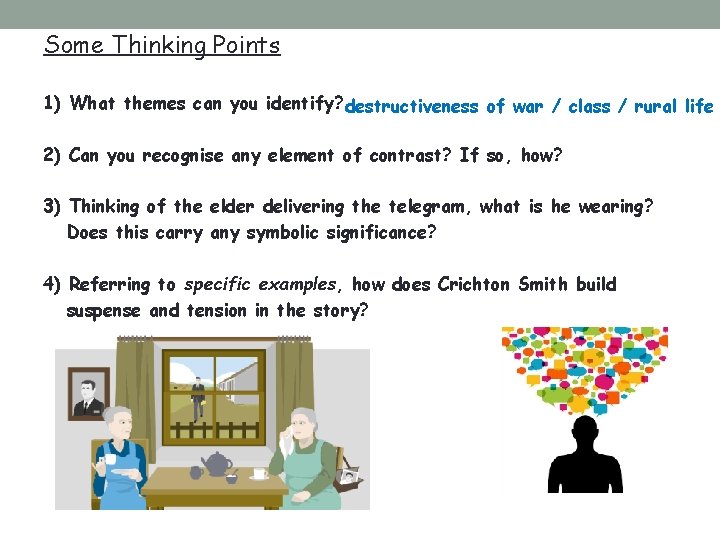 Some Thinking Points

1) What themes can you identify? destructiveness of war / class / rural life

2) Can you recognise any element of contrast? If so, how?

3) Thinking of the elder delivering the telegram, what is he wearing? Does this carry any symbolic significance?

4) Referring to specific examples, how does Crichton Smith build suspense and tension in the story?